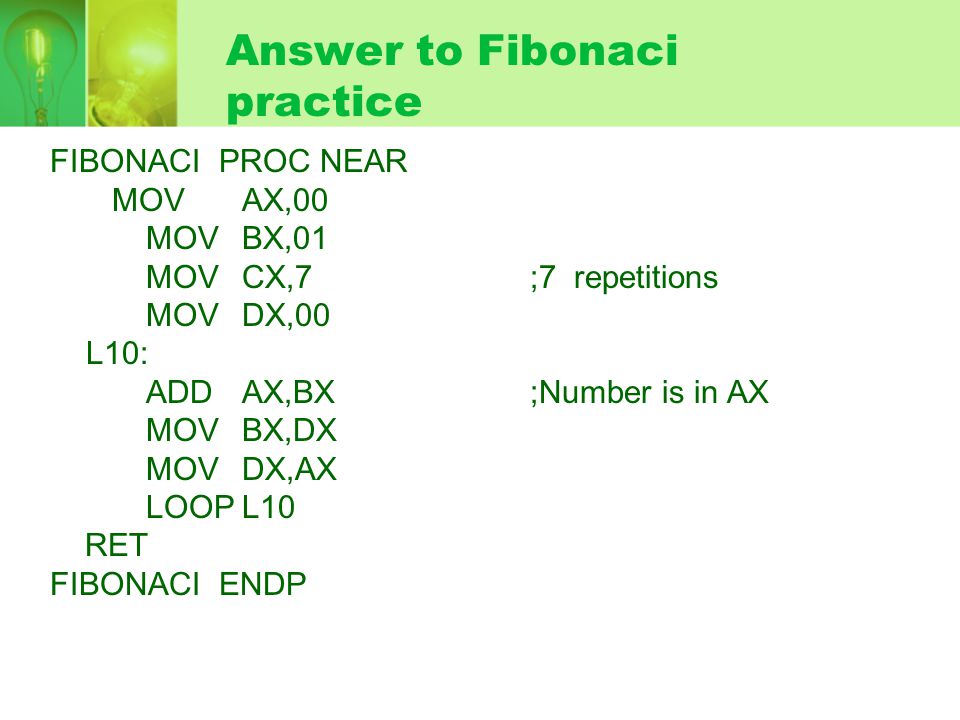 Answer to Fibonaci practice

FIBONACI PROC NEAR
MOV AX,00
MOV BX,01
MOV CX,7 ;7 repetitions
MOV DX,00
L10:
ADD AX,BX ;Number is in AX
MOV BX,DX
MOV DX,AX
LOOP L10
RET
FIBONACI ENDP